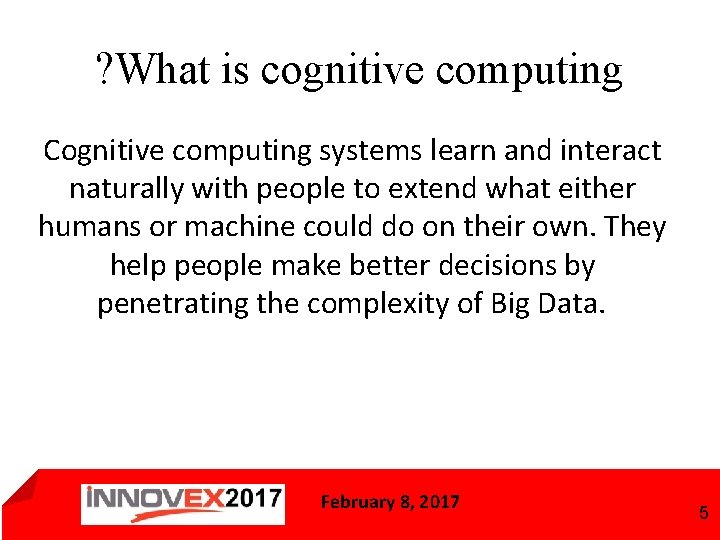 ?What is cognitive computing

Cognitive computing systems learn and interact naturally with people to extend what either humans or machine could do on their own. They help people make better decisions by penetrating the complexity of Big Data.

INNOVEX2017

February 8, 2017

5